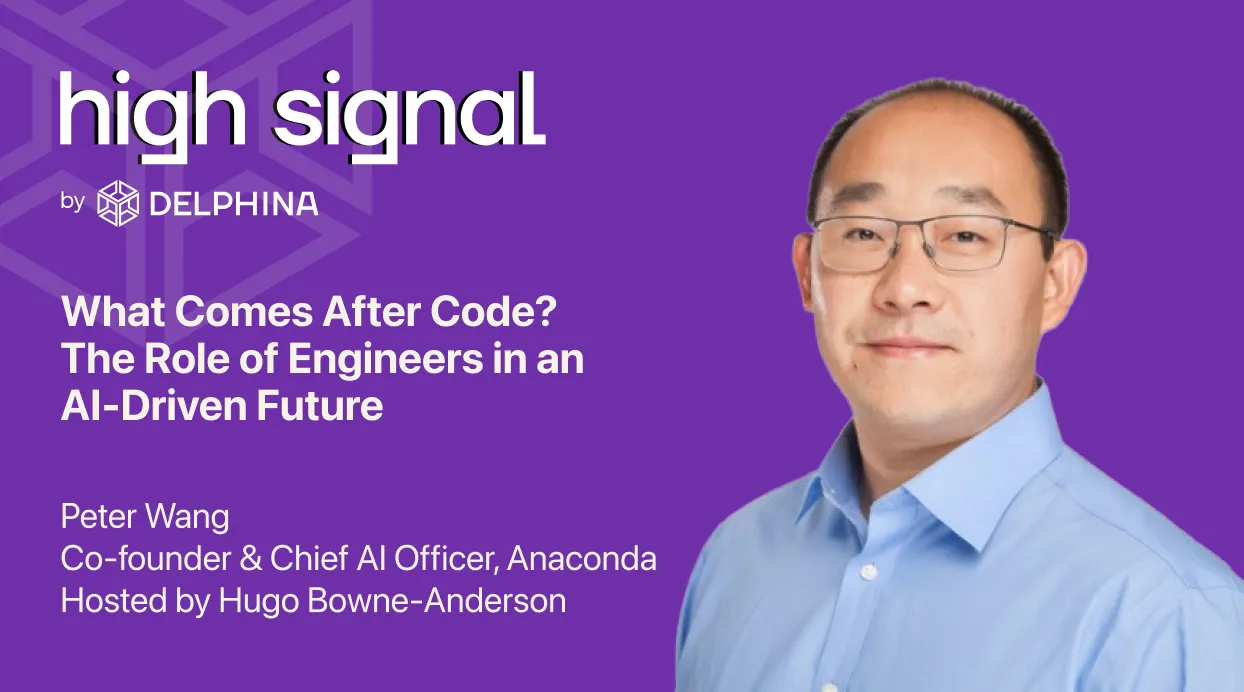 high signal
by DELPHINA

What Comes After Code? The Role of Engineers in an AI-Driven Future

Peter Wang
Co-founder & Chief AI Officer, Anaconda
Hosted by Hugo Bowne-Anderson